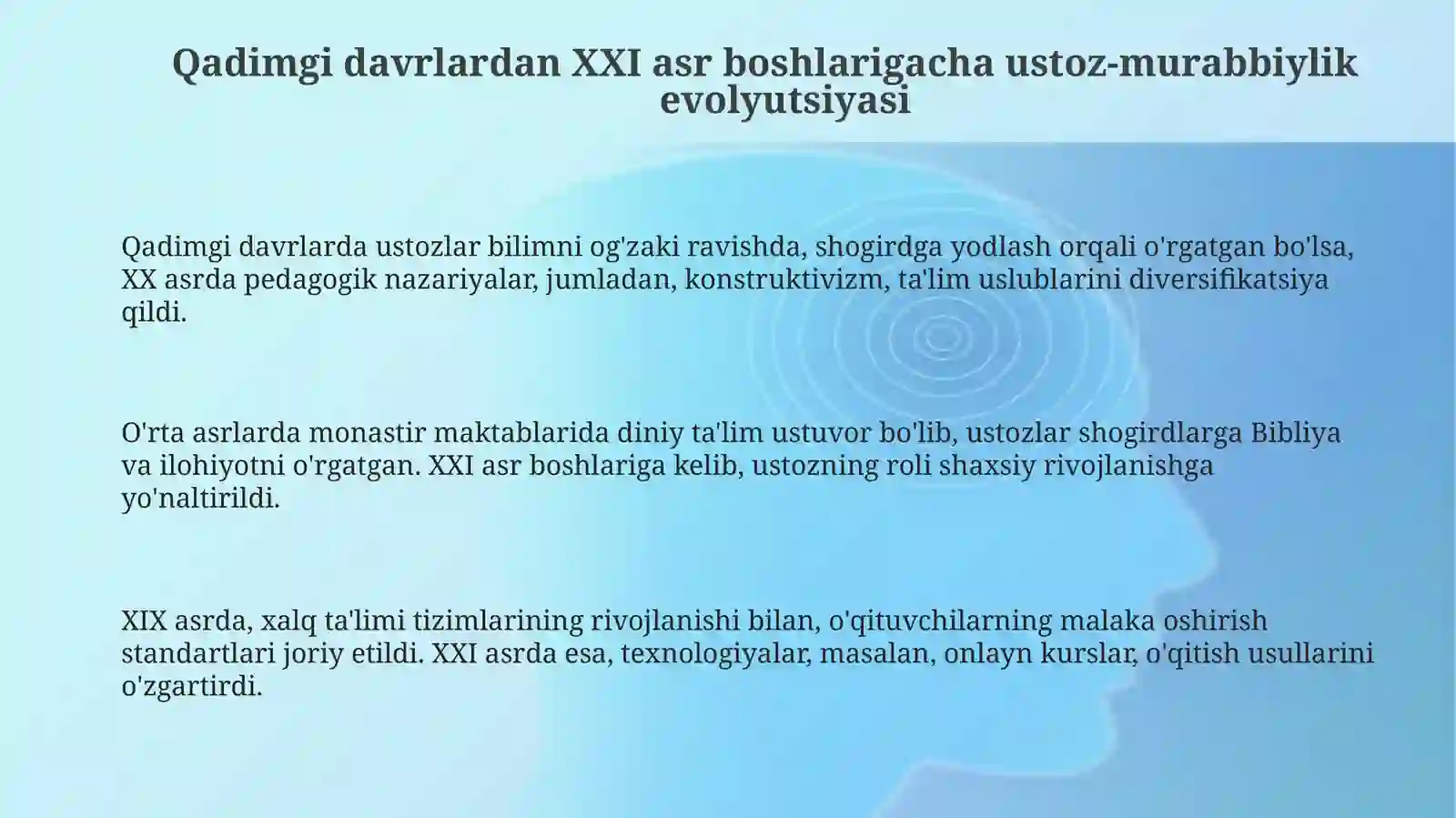 Qadimgi davrlardan XXI asr boshlarigacha ustoz-murabbiylik evolyutsiyasi

Qadimgi davrlarda ustozlar bilimni og'zaki ravishda, shogirdga yodlash orqali o'rgatgan bo'lsa, XX asrda pedagogik nazariyalar, jumladan, konstruktivizm, ta'lim uslublarini diversifikatsiya qildi.

O'rta asrlarda monastir maktablarida diniy ta'lim ustuvor bo'lib, ustozlar shogirdlarga Bibliya va ilohiyotni o'rgatgan. XXI asr boshlariga kelib, ustozning roli shaxsiy rivojlanishga yo'naltirildi.

XIX asrda, xalq ta'limi tizimlarining rivojlanishi bilan, o'qituvchilarning malaka oshirish standartlari joriy etildi. XXI asrda esa, texnologiyalar, masalan, onlayn kurslar, o'qitish usullarini o'zgartirdi.